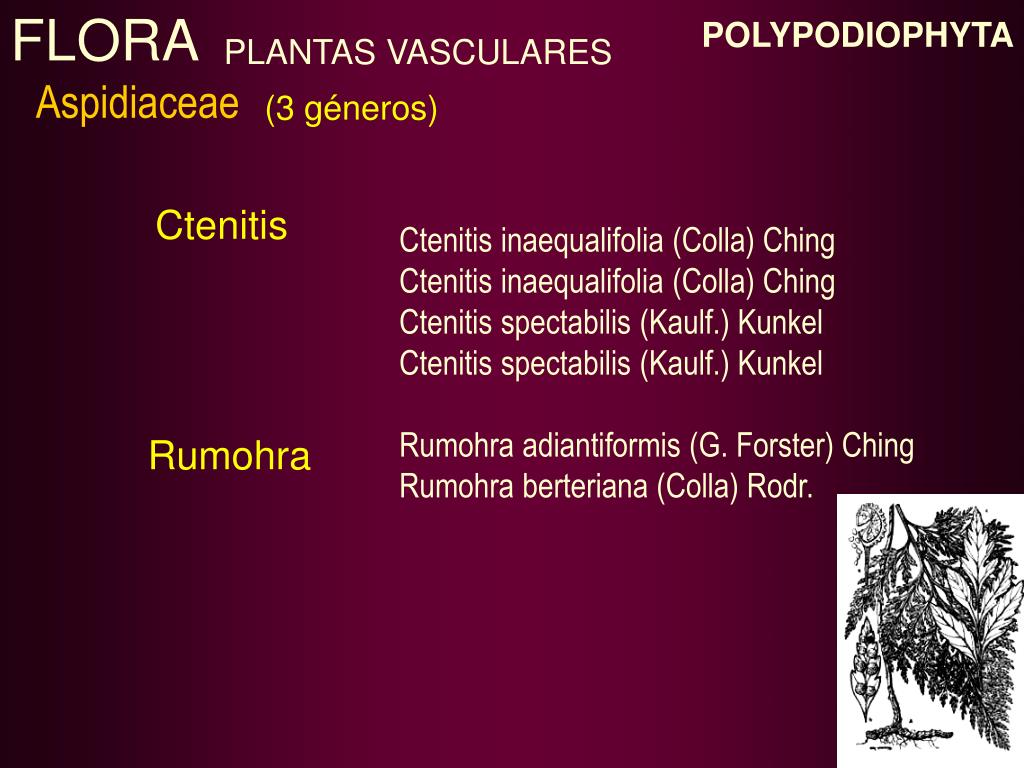 FLORA PLANTAS VASCULARES

POLYPODIOPHYTA

Aspidiaceae (3 géneros)

Ctenitis

Ctenitis inaequalifolia (Colla) Ching
Ctenitis inaequalifolia (Colla) Ching
Ctenitis spectabilis (Kaulf.) Kunkel
Ctenitis spectabilis (Kaulf.) Kunkel

Rumohra

Rumohra adiantiformis (G. Forster) Ching
Rumohra berteriana (Colla) Rodr.